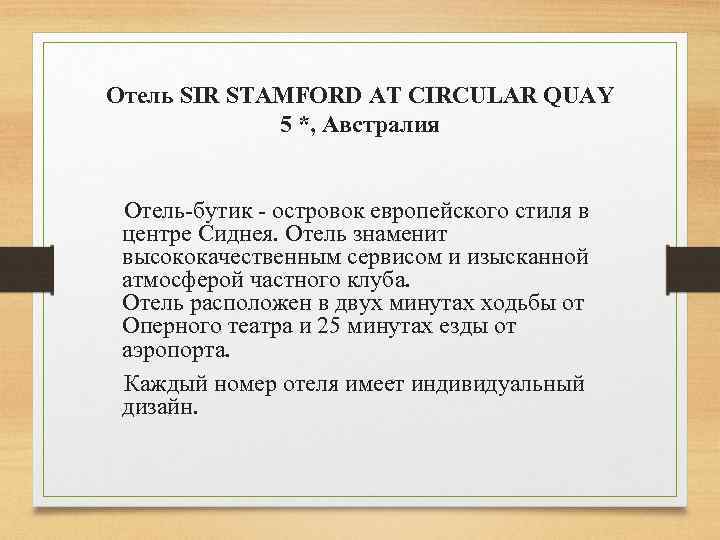 Отель SIR STAMFORD AT CIRCULAR QUAY 5 *, Австралия

Отель-бутик - островок европейского стиля в центре Сиднея. Отель знаменит высококачественным сервисом и изысканной атмосферой частного клуба.
Отель расположен в двух минутах ходьбы от Оперного театра и 25 минутах езды от аэропорта.

Каждый номер отеля имеет индивидуальный дизайн.